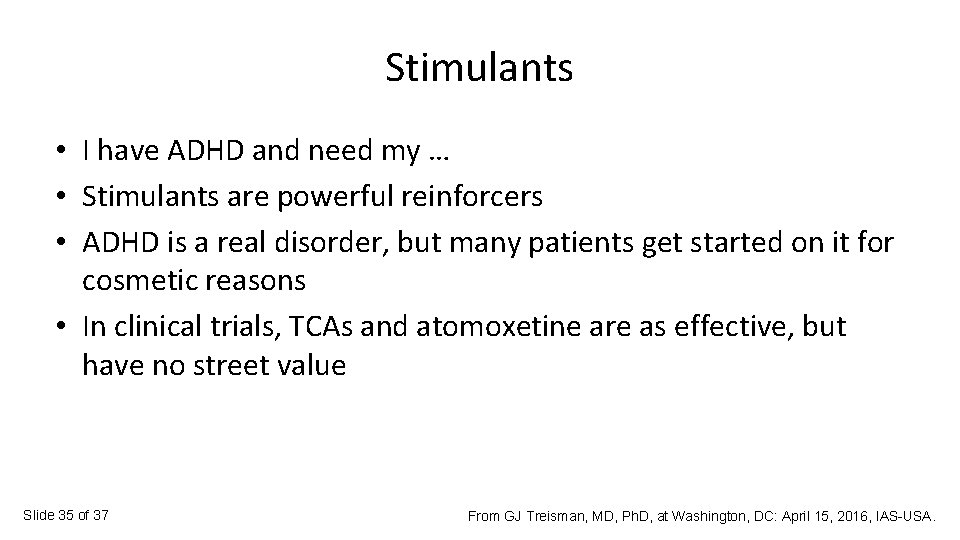 Stimulants

• I have ADHD and need my …
• Stimulants are powerful reinforcers
• ADHD is a real disorder, but many patients get started on it for cosmetic reasons
• In clinical trials, TCAs and atomoxetine are as effective, but have no street value

Slide 35 of 37

From GJ Treisman, MD, PhD, at Washington, DC: April 15, 2016, IAS-USA.